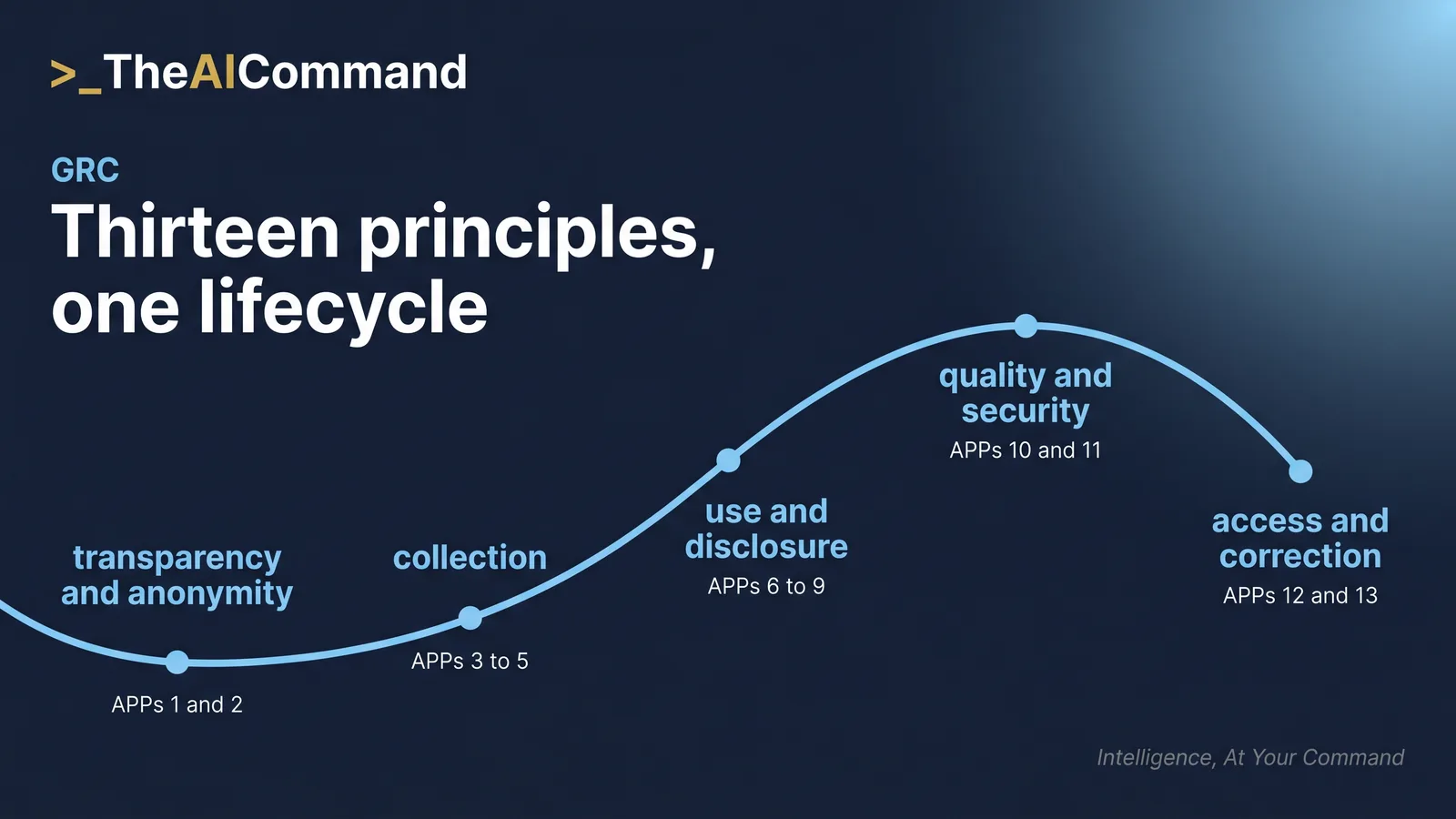 >_TheAICommand

GRC

Thirteen principles, one lifecycle

transparency and anonymity
APPs 1 and 2

collection
APPs 3 to 5

use and disclosure
APPs 6 to 9

quality and security
APPs 10 and 11

access and correction
APPs 12 and 13

Intelligence, At Your Command